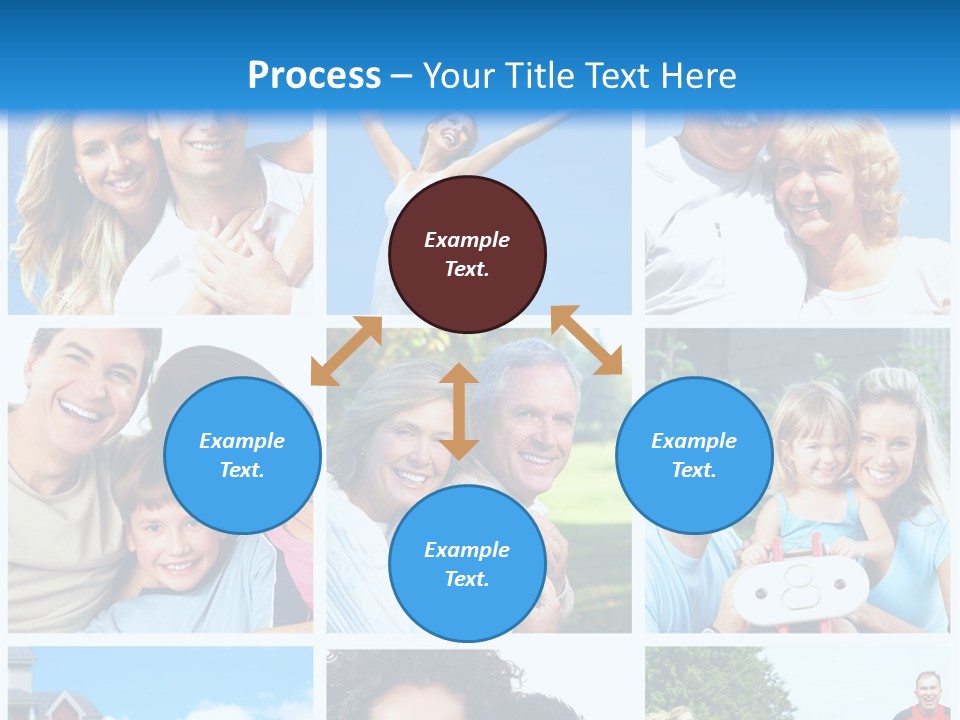 Process – Your Title Text Here

Example Text.

Example Text.

Example Text.

Example Text.